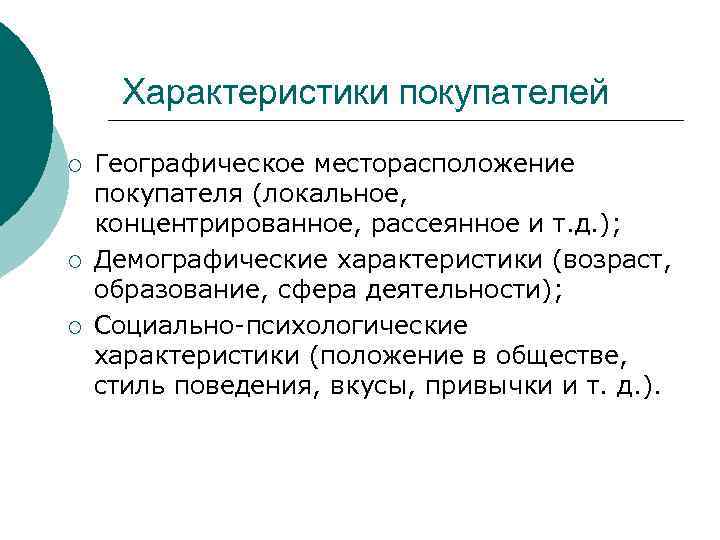 Характеристики покупателей

○ Географическое месторасположение покупателя (локальное, концентрированное, рассеянное и т.д.);
○ Демографические характеристики (возраст, образование, сфера деятельности);
○ Социально-психологические характеристики (положение в обществе, стиль поведения, вкусы, привычки и т. д.).